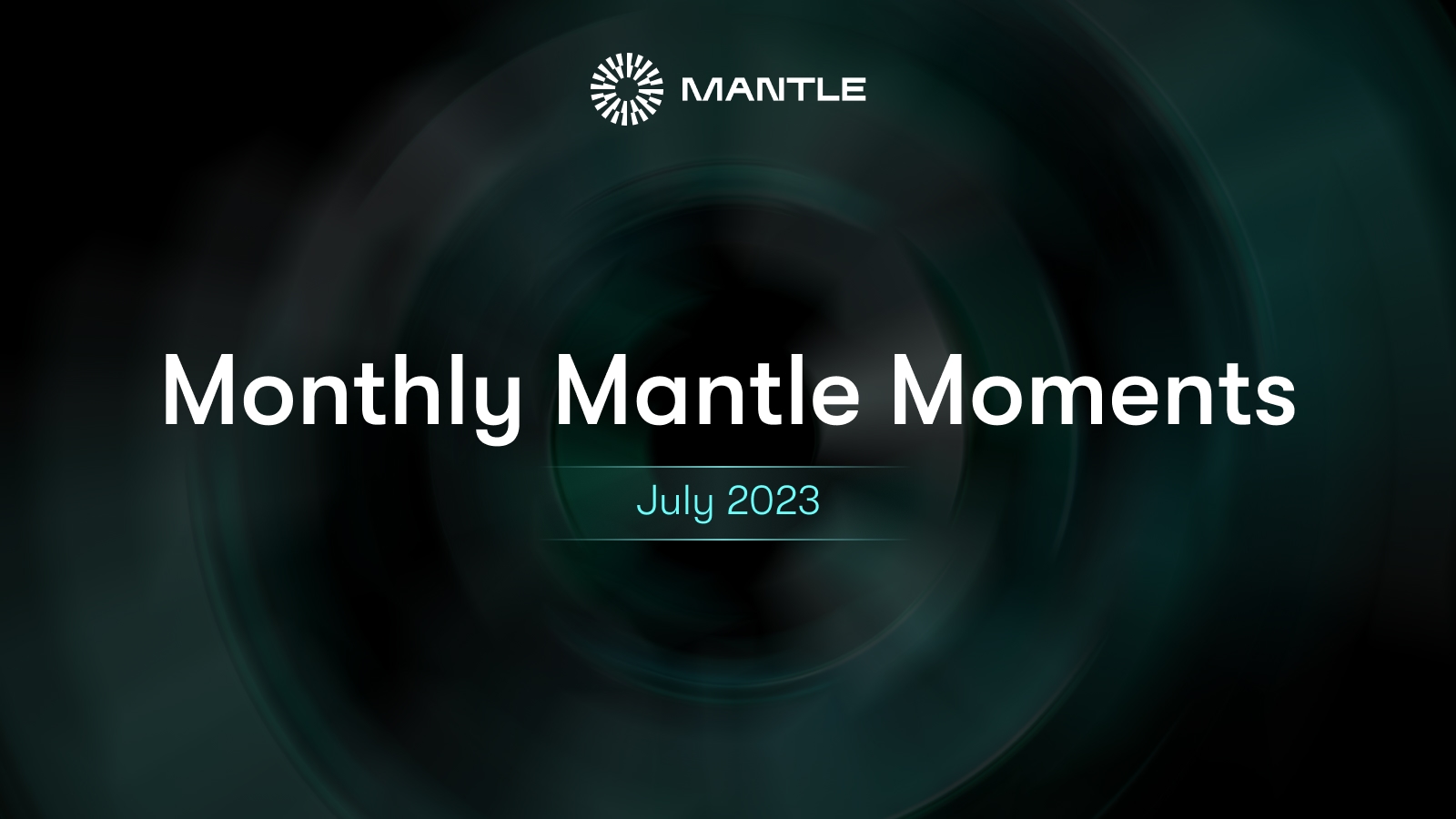 MANTLE

Monthly Mantle Moments

July 2023